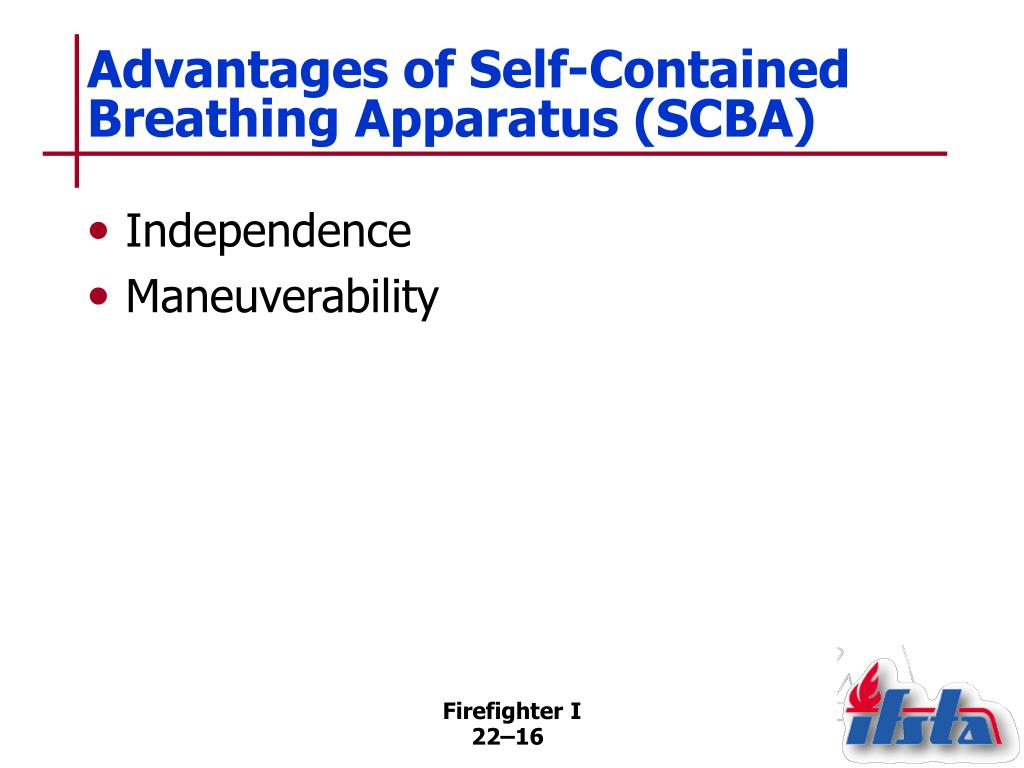 Advantages of Self-Contained Breathing Apparatus (SCBA)

• Independence
• Maneuverability

Firefighter I
22–16

ifsta